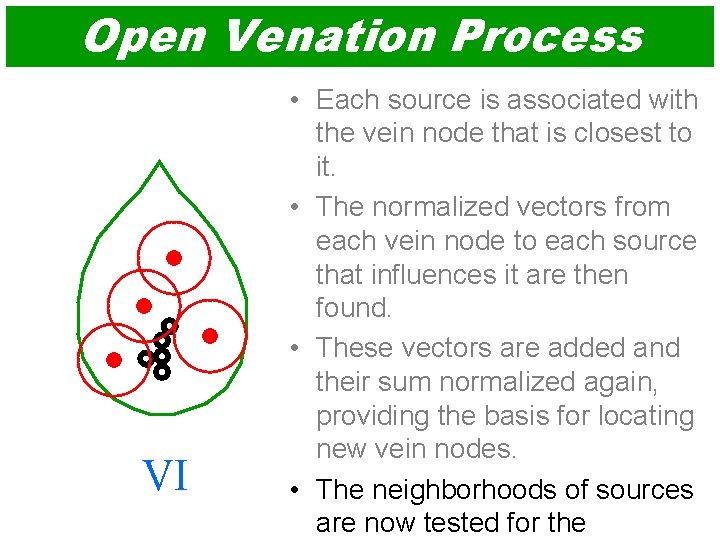 Open Venation Process

VI

• Each source is associated with the vein node that is closest to it.

• The normalized vectors from each vein node to each source that influences it are then found.

• These vectors are added and their sum normalized again, providing the basis for locating new vein nodes.

• The neighborhoods of sources are now tested for the